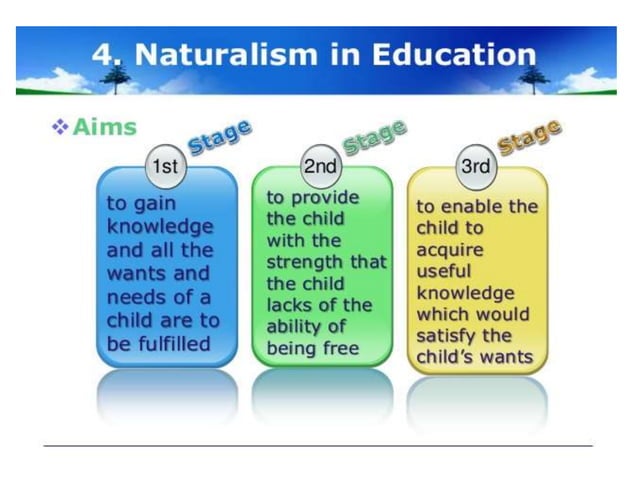 4. Naturalism in Education

❖ Aims

1st Stage
to gain knowledge and all the wants and needs of a child are to be fulfilled

2nd Stage
to provide the child with the strength that the child lacks of the ability of being free

3rd Stage
to enable the child to acquire useful knowledge which would satisfy the child's wants